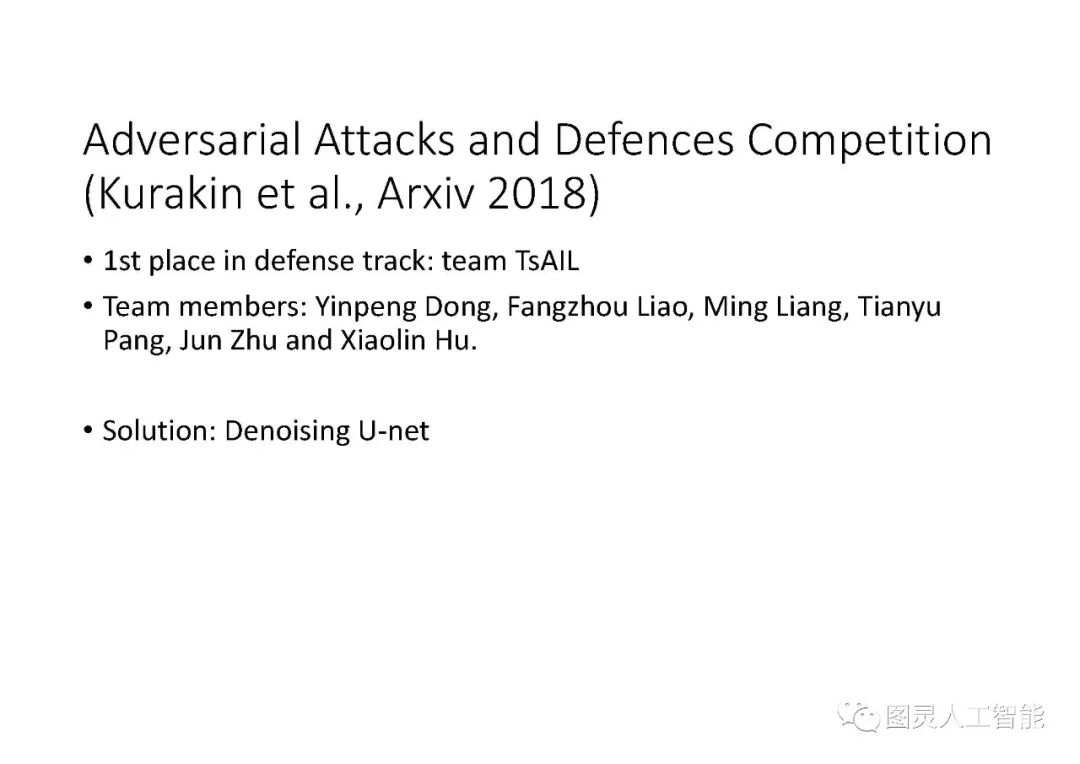 Adversarial Attacks and Defences Competition (Kurakin et al., Arxiv 2018)

• 1st place in defense track: team TsAIL

• Team members: Yinpeng Dong, Fangzhou Liao, Ming Liang, Tianyu Pang, Jun Zhu and Xiaolin Hu.

• Solution: Denoising U-net

图灵人工智能